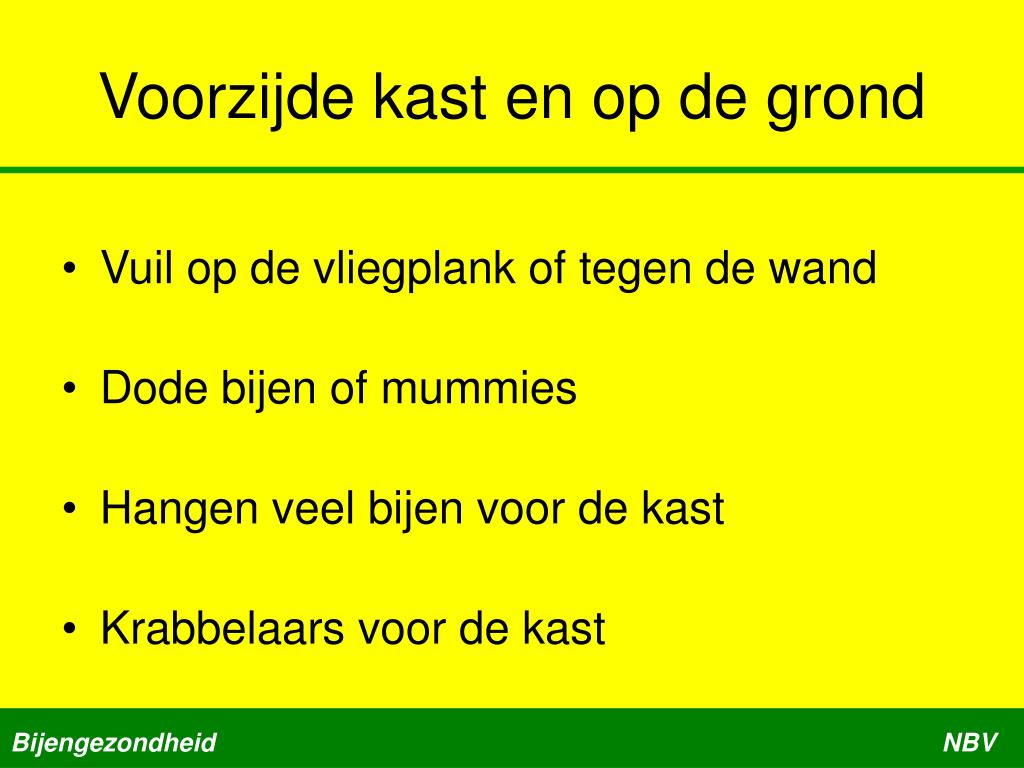 Voorzijde kast en op de grond

• Vuil op de vliegplank of tegen de wand

• Dode bijen of mummies

• Hangen veel bijen voor de kast

• Krabbelaars voor de kast

Bijengezondheid

NBV